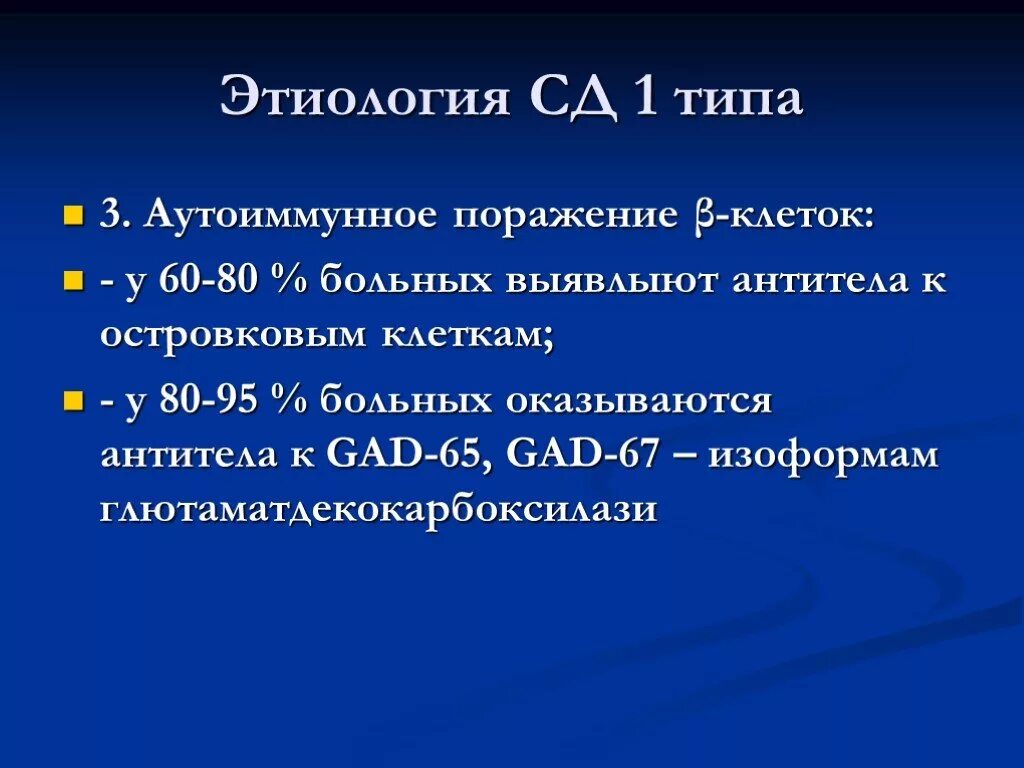 Этиология СД 1 типа

3. Аутоиммунное поражение β-клеток:

- у 60-80 % больных выявлыют антитела к островковым клеткам;

- у 80-95 % больных оказываются антитела к GAD-65, GAD-67 – изоформам глютаматдекокарбоксилази